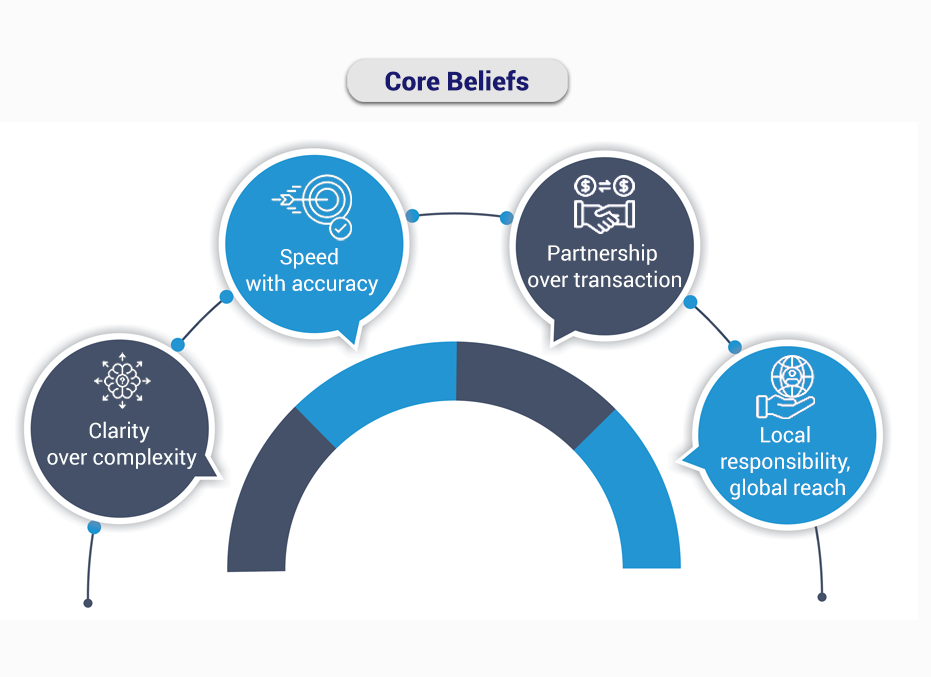 Core Beliefs

Clarity over complexity

Speed with accuracy

Partnership over transaction

Local responsibility, global reach